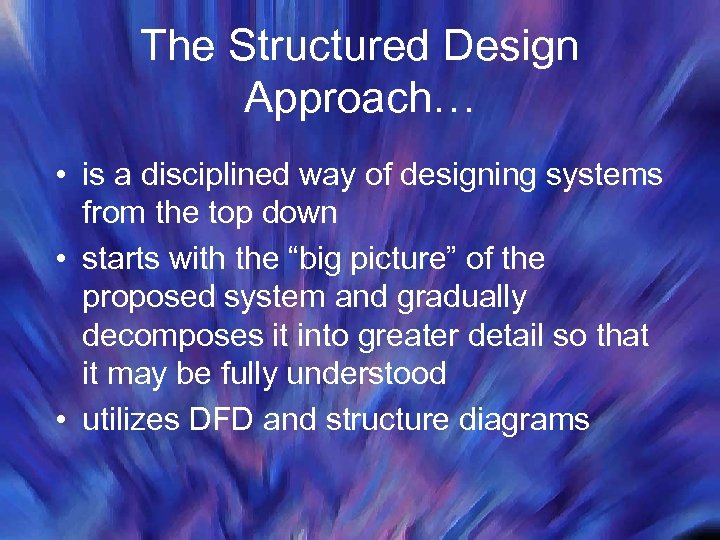 The Structured Design Approach…

• is a disciplined way of designing systems from the top down
• starts with the “big picture” of the proposed system and gradually decomposes it into greater detail so that it may be fully understood
• utilizes DFD and structure diagrams